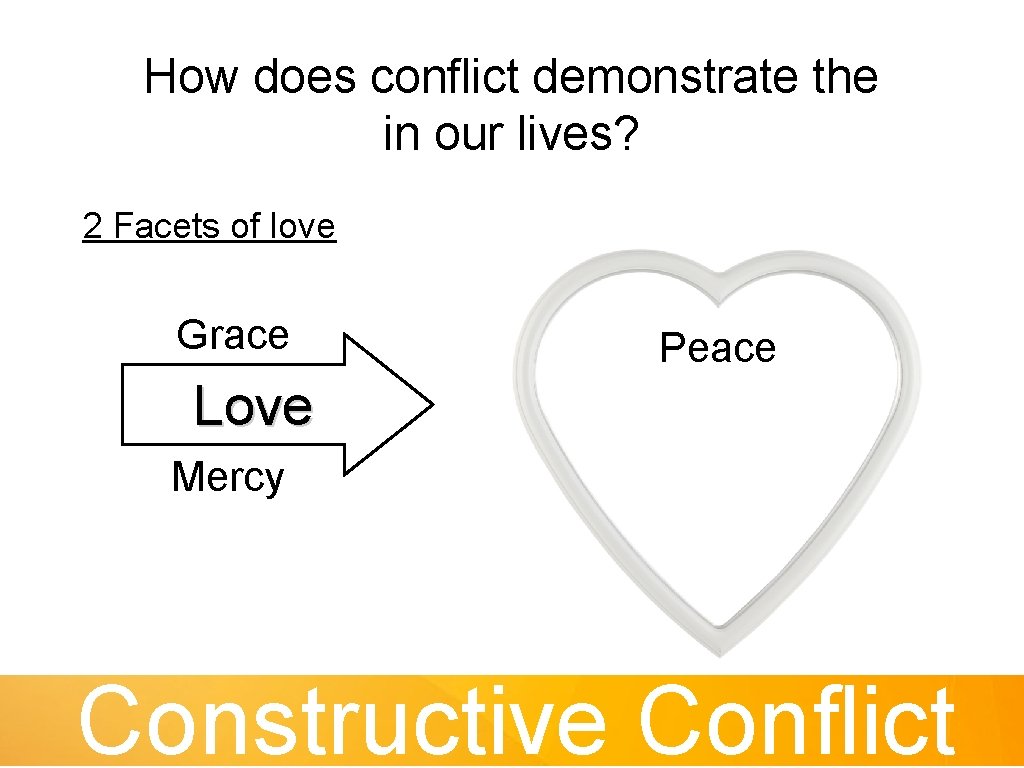 How does conflict demonstrate the in our lives?

2 Facets of love

Grace

Love

Mercy

Peace

Constructive Conflict